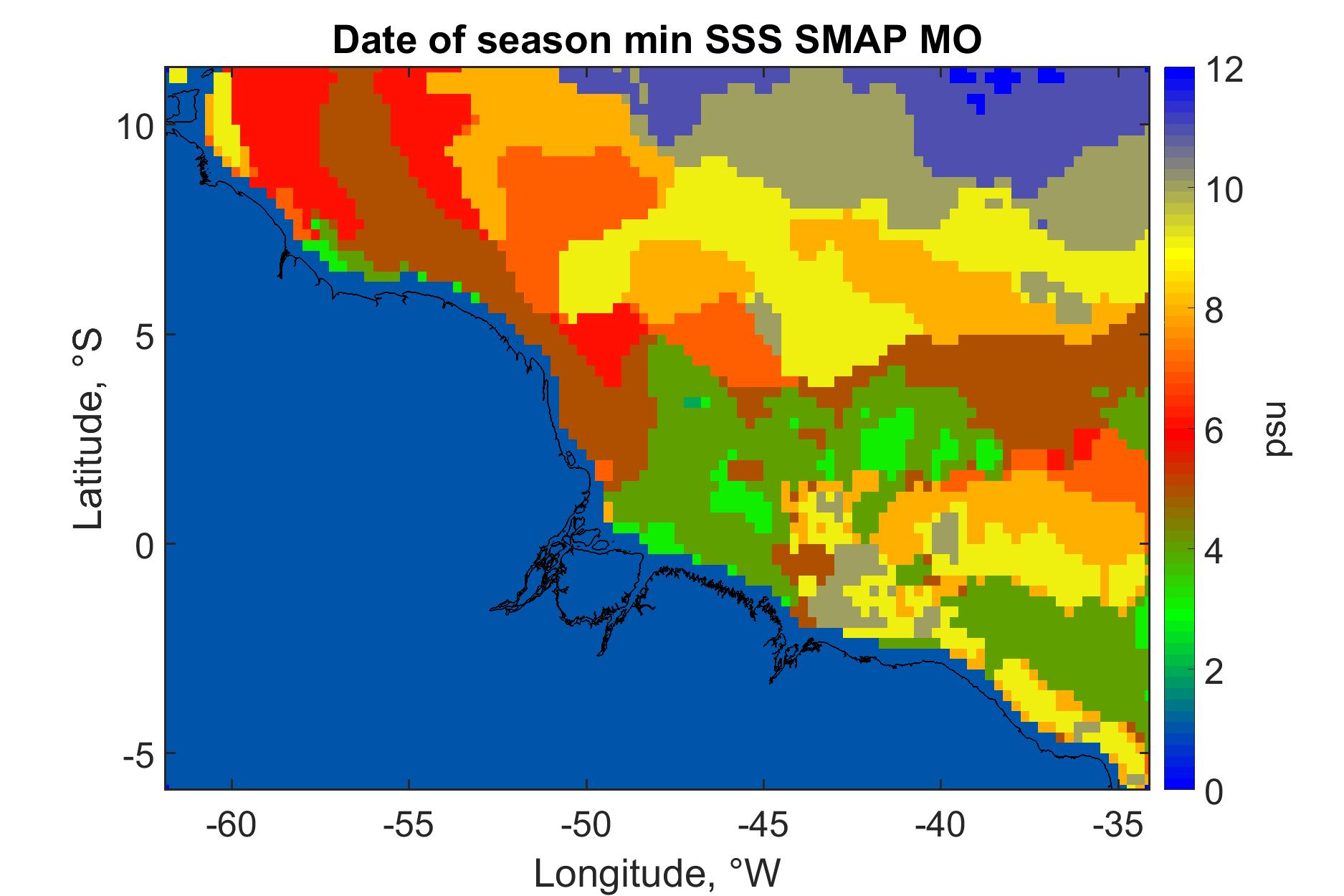 Date of season min SSS SMAP MO

Latitude, °S

10
5
0
-5

-60 -55 -50 -45 -40 -35

Longitude, °W

12
10
8
6
4
2
0

psu